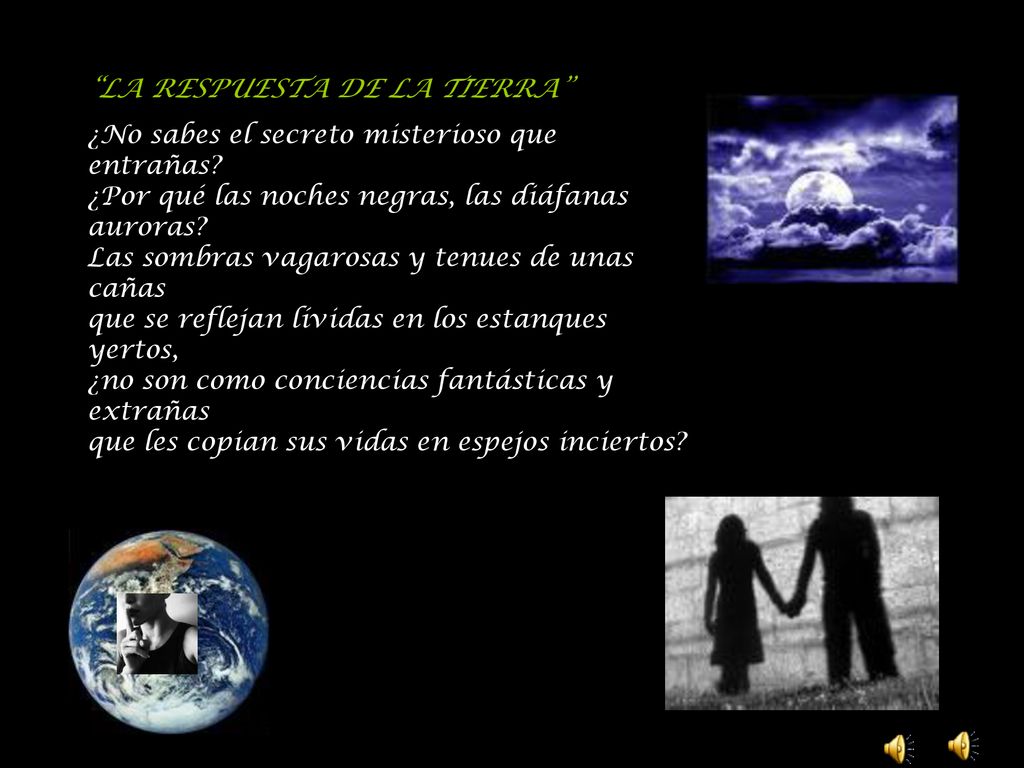 “LA RESPUESTA DE LA TIERRA”

¿No sabes el secreto misterioso que entrañas?
¿Por qué las noches negras, las diáfanas auroras?
Las sombras vagarosas y tenues de unas cañas
que se reflejan lívidas en los estanques yertos,
¿no son como conciencias fantásticas y extrañas
que les copian sus vidas en espejos inciertos?